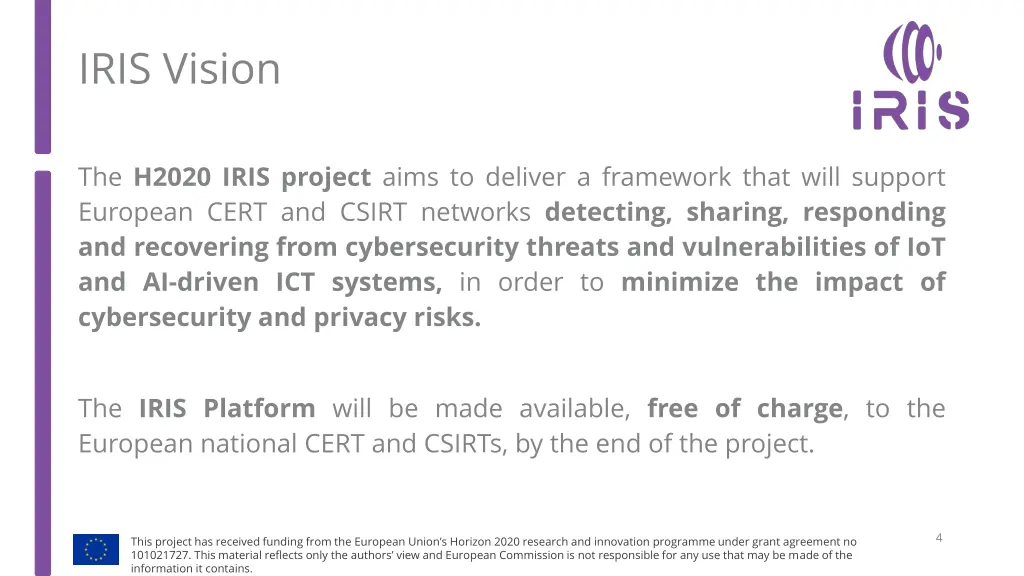 IRIS Vision

IRIS

The H2020 IRIS project aims to deliver a framework that will support European CERT and CSIRT networks detecting, sharing, responding and recovering from cybersecurity threats and vulnerabilities of IoT and AI-driven ICT systems, in order to minimize the impact of cybersecurity and privacy risks.

The IRIS Platform will be made available, free of charge, to the European national CERT and CSIRTs, by the end of the project.

This project has received funding from the European Union's Horizon 2020 research and innovation programme under grant agreement no 101021727. This material reflects only the authors' view and European Commission is not responsible for any use that may be made of the information it contains.

4